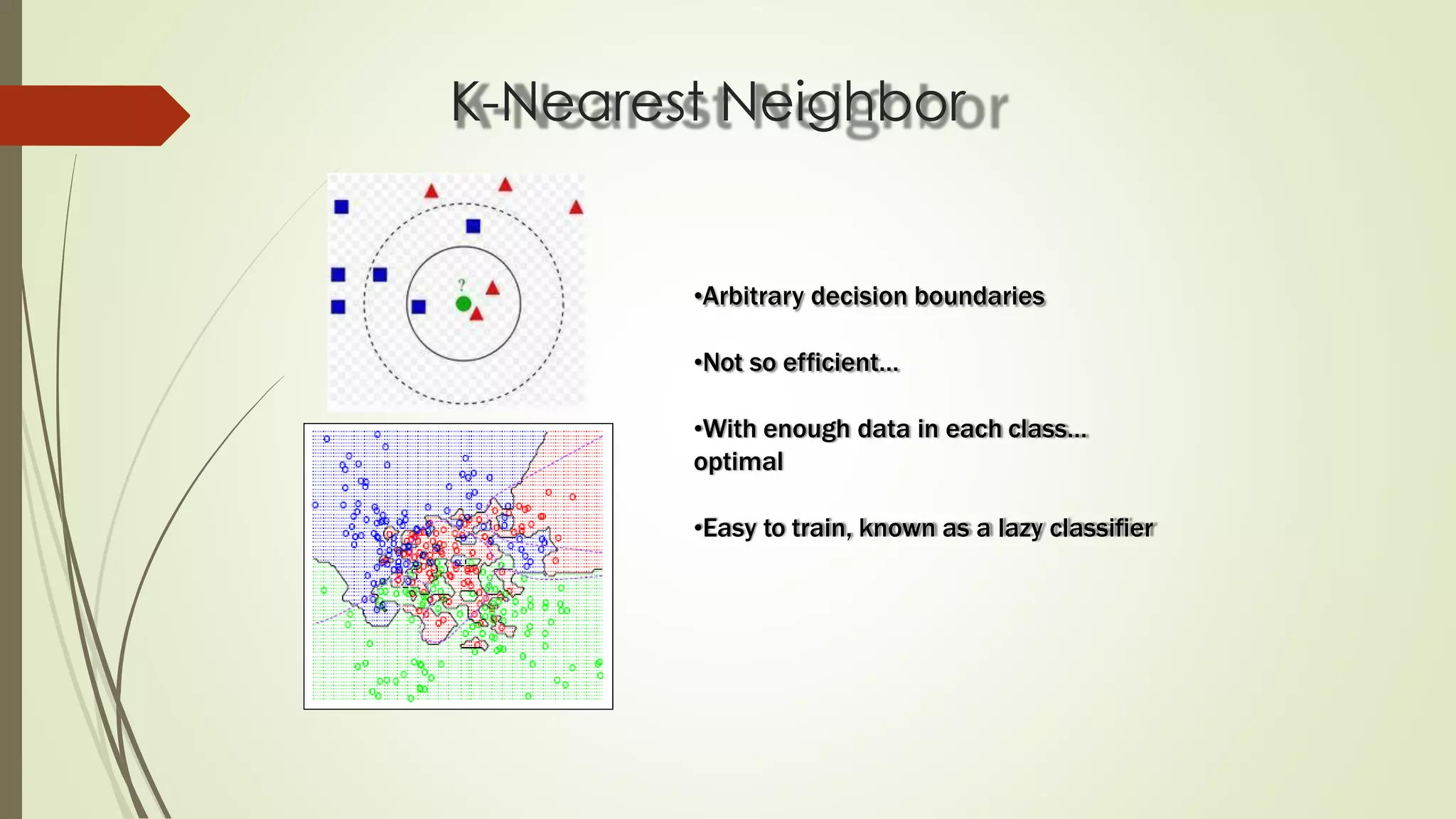 K-Nearest Neighbor

?

•Arbitrary decision boundaries

•Not so efficient…

•With enough data in each class… optimal

•Easy to train, known as a lazy classifier